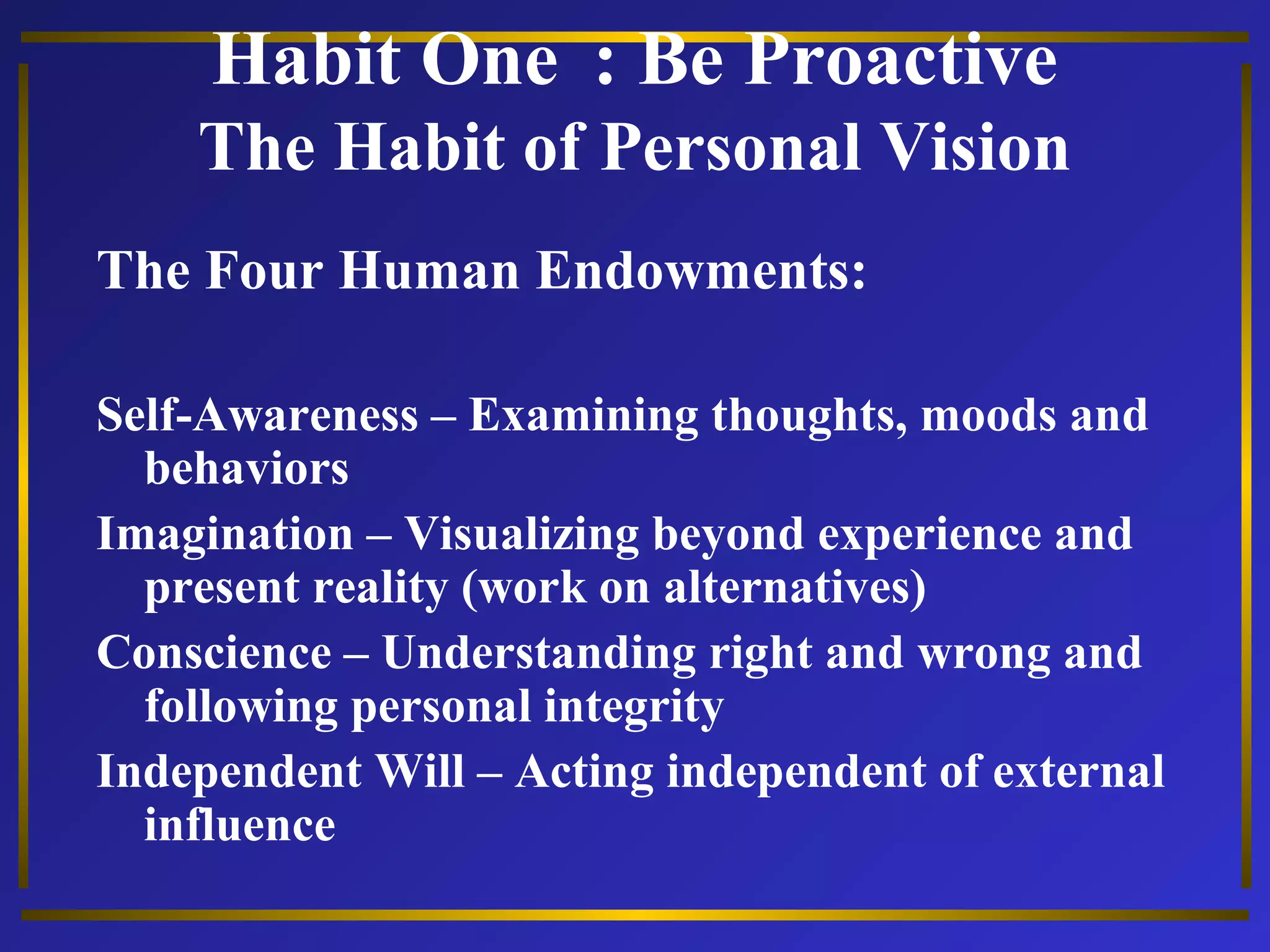 Habit One  : Be Proactive
The Habit of Personal Vision

The Four Human Endowments:

Self-Awareness – Examining thoughts, moods and behaviors

Imagination – Visualizing beyond experience and present reality (work on alternatives)

Conscience – Understanding right and wrong and following personal integrity

Independent Will – Acting independent of external influence